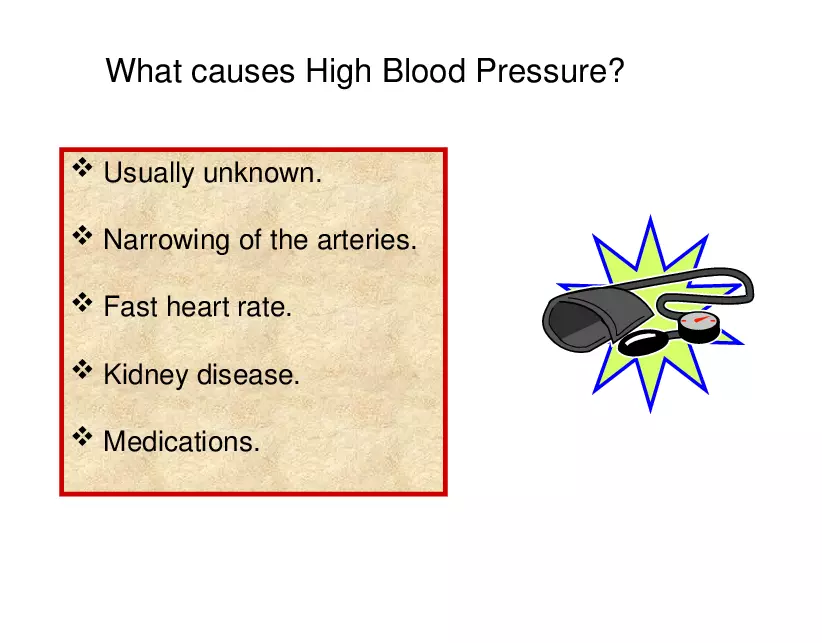 What causes High Blood Pressure?

❖ Usually unknown.

❖ Narrowing of the arteries.

❖ Fast heart rate.

❖ Kidney disease.

❖ Medications.